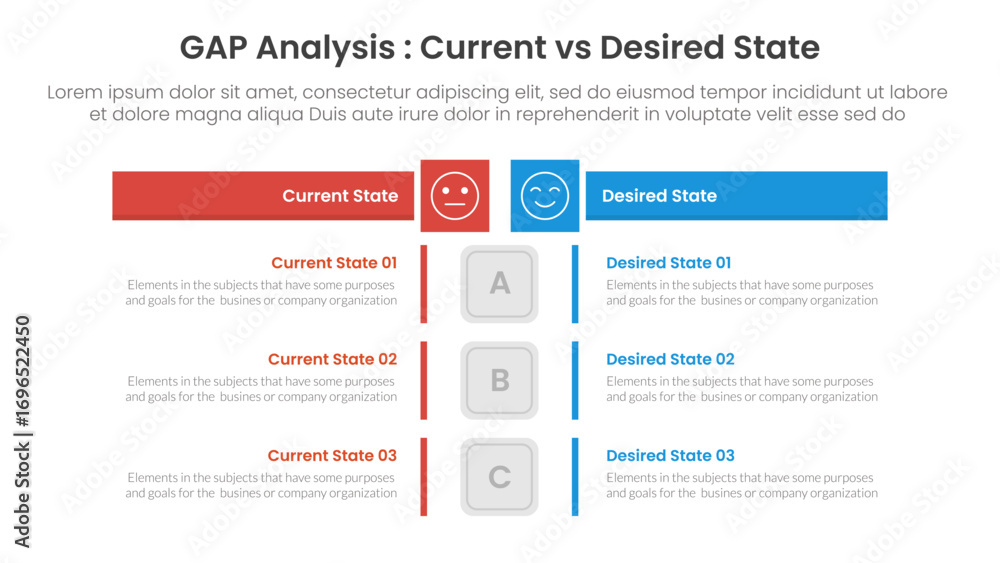 GAP Analysis : Current vs Desired State

Lorem ipsum dolor sit amet, consectetur adipiscing elit, sed do eiusmod tempor incididunt ut labore et dolore magna aliqua Duis aute irure dolor in reprehenderit in voluptate velit esse sed do

Current State

Desired State

Current State 01
Elements in the subjects that have some purposes and goals for the busines or company organization

A

Desired State 01
Elements in the subjects that have some purposes and goals for the busines or company organization

Current State 02
Elements in the subjects that have some purposes and goals for the busines or company organization

B

Desired State 02
Elements in the subjects that have some purposes and goals for the busines or company organization

Current State 03
Elements in the subjects that have some purposes and goals for the busines or company organization

C

Desired State 03
Elements in the subjects that have some purposes and goals for the busines or company organization

Adobe Stock | #1696522450